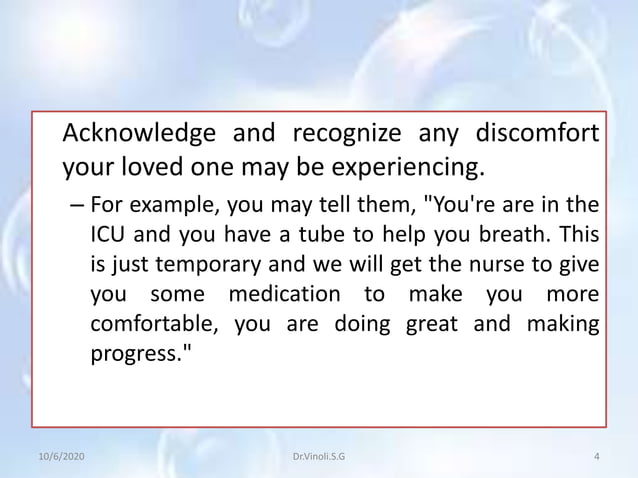 Acknowledge and recognize any discomfort your loved one may be experiencing.

– For example, you may tell them, "You're are in the ICU and you have a tube to help you breath. This is just temporary and we will get the nurse to give you some medication to make you more comfortable, you are doing great and making progress."

10/6/2020 Dr.Vinoli.S.G 4